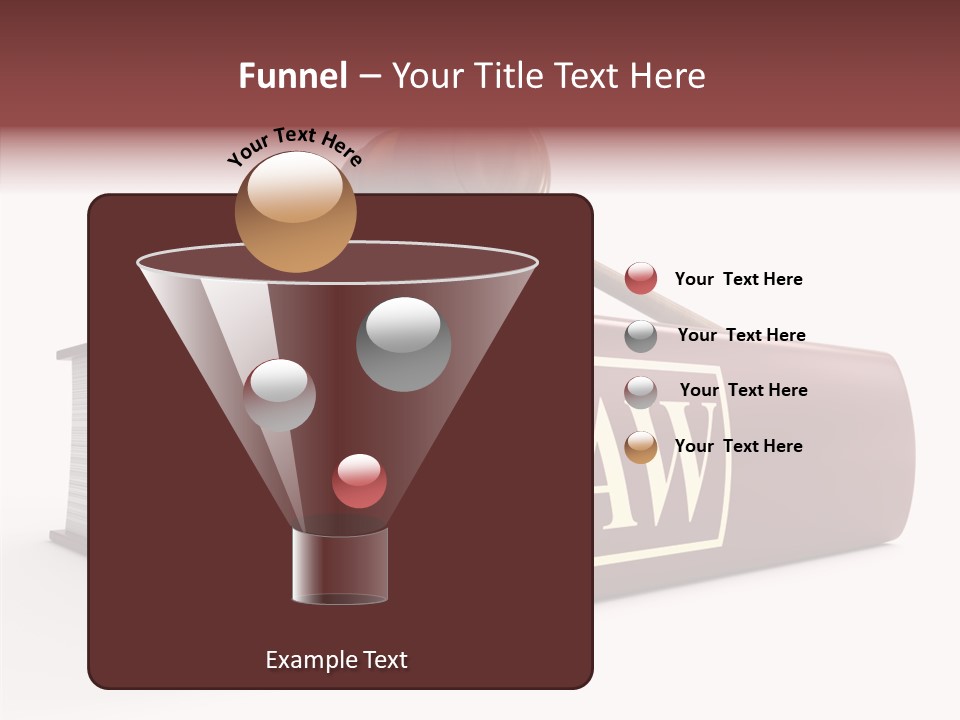 Funnel – Your Title Text Here

Your Text Here

Your Text Here

Your Text Here

Your Text Here

Your Text Here

AW

Example Text